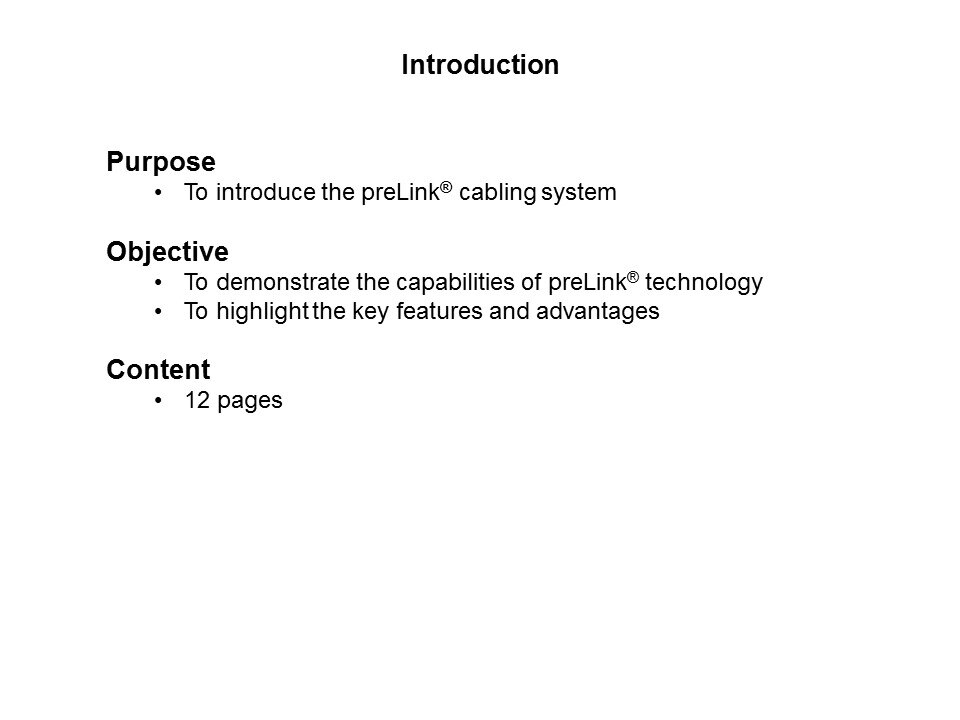 Introduction

Purpose
• To introduce the preLink® cabling system

Objective
• To demonstrate the capabilities of preLink® technology
• To highlight the key features and advantages

Content
• 12 pages